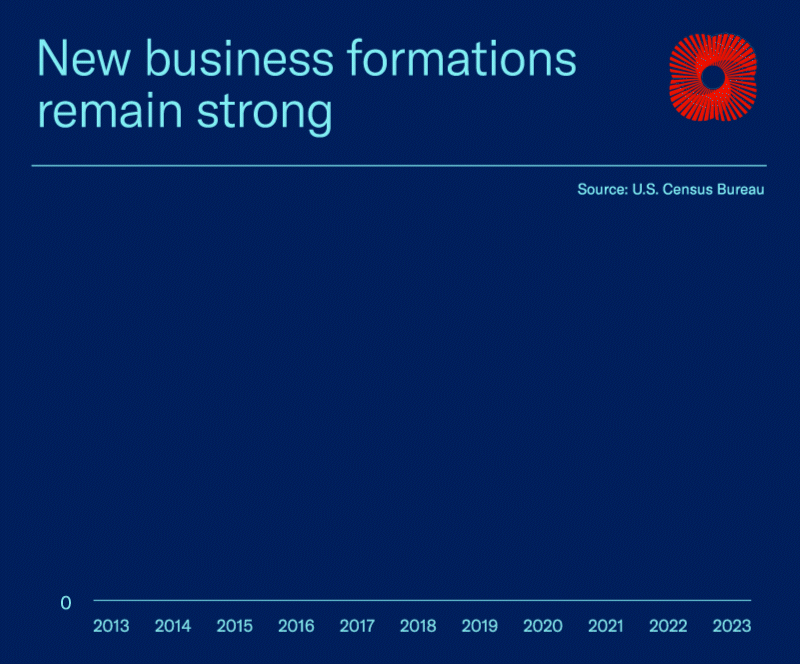 New business formations remain strong

Source: U.S. Census Bureau

0

2013 2014 2015 2016 2017 2018 2019 2020 2021 2022 2023